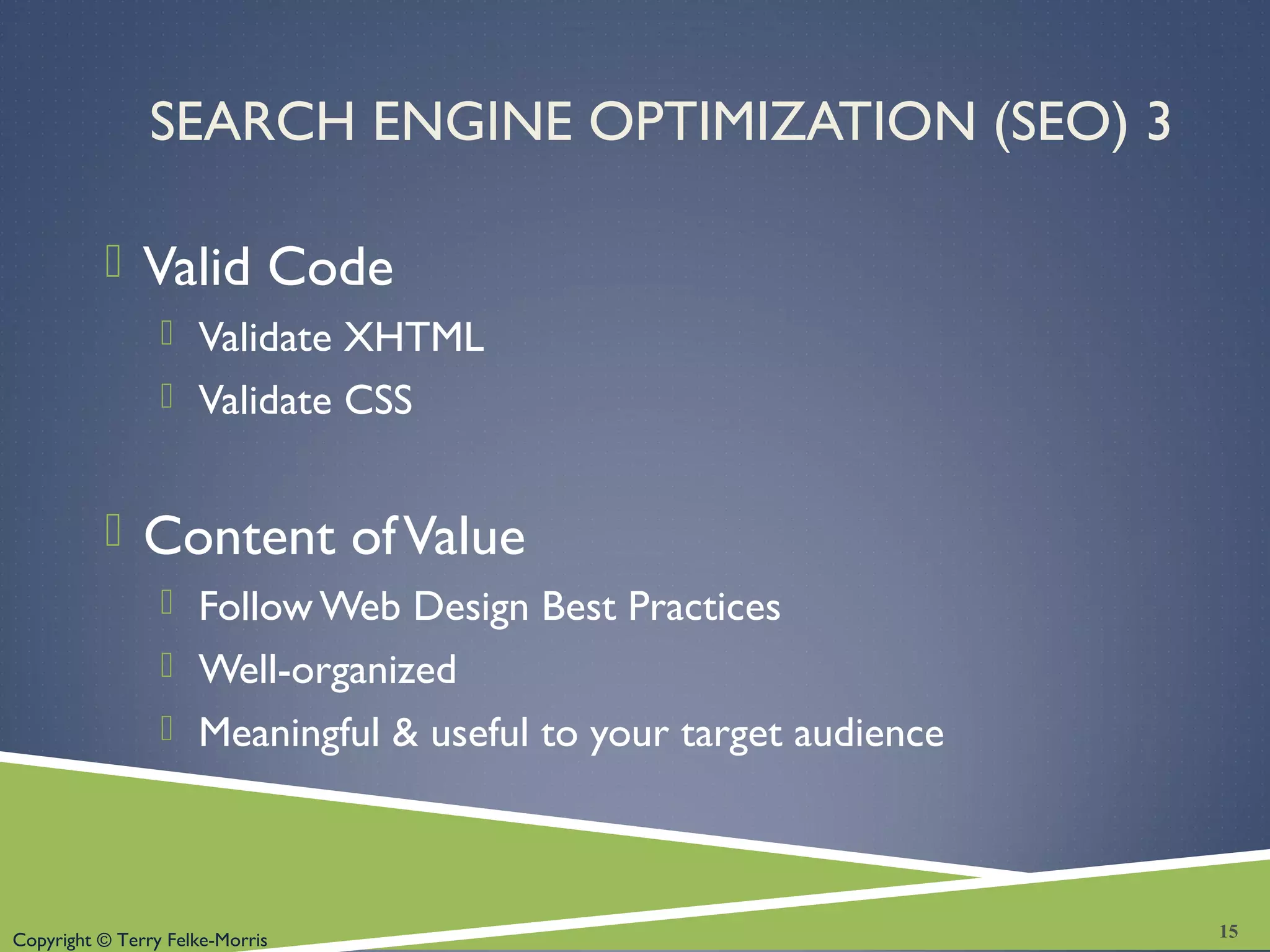 SEARCH ENGINE OPTIMIZATION (SEO) 3

Valid Code

Validate XHTML

Validate CSS

Content of Value

Follow Web Design Best Practices

Well-organized

Meaningful & useful to your target audience

Copyright © Terry Felke-Morris

15